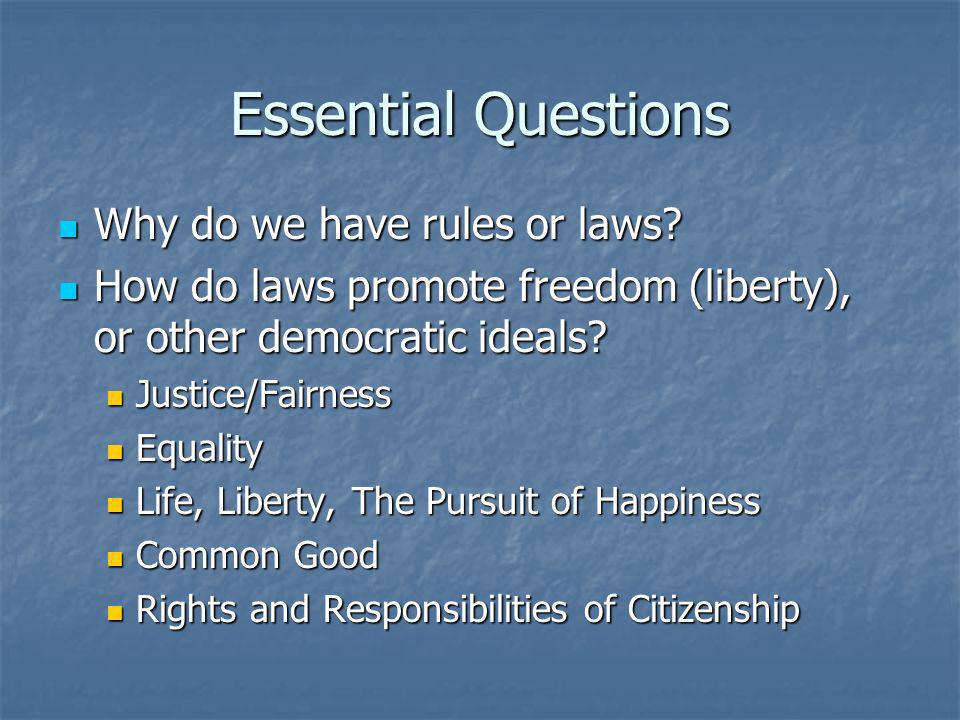 Essential Questions

- Why do we have rules or laws?
- How do laws promote freedom (liberty), or other democratic ideals?
  - Justice/Fairness
  - Equality
  - Life, Liberty, The Pursuit of Happiness
  - Common Good
  - Rights and Responsibilities of Citizenship